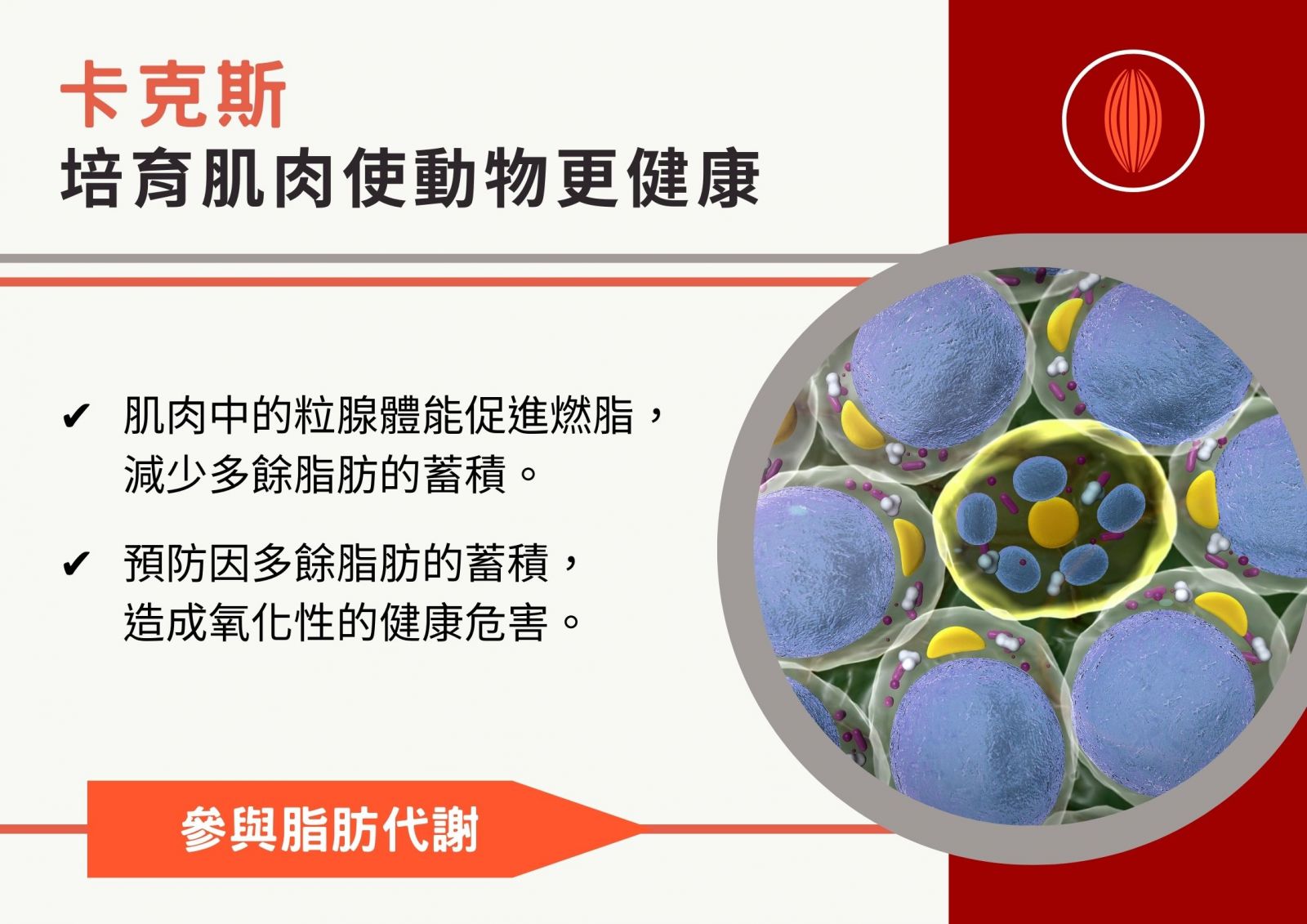 卡克斯
培育肌肉使動物更健康

✔ 肌肉中的粒腺體能促進燃脂，減少多餘脂肪的蓄積。

✔ 預防因多餘脂肪的蓄積，造成氧化性的健康危害。

參與脂肪代謝